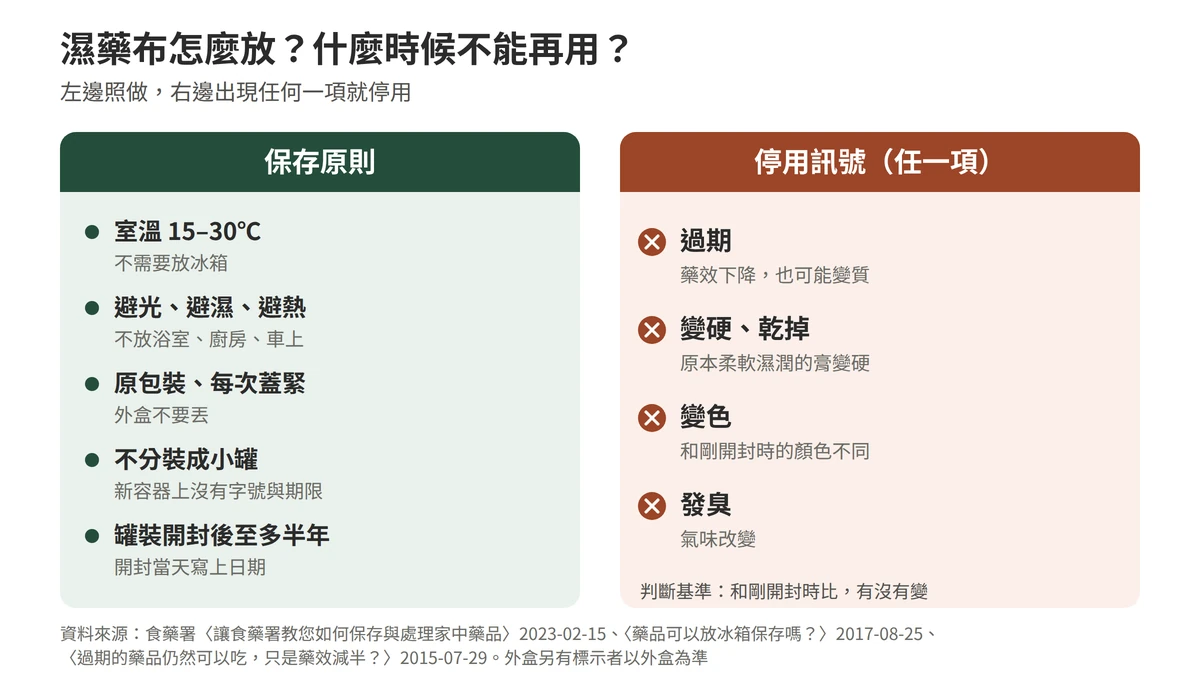 濕藥布怎麼放？什麼時候不能再用？

左邊照做，右邊出現任何一項就停用

保存原則

室溫 15–30℃
不需要放冰箱

避光、避濕、避熱
不放浴室、廚房、車上

原包裝、每次蓋緊
外盒不要丟

不分裝成小罐
新容器上沒有字號與期限

罐裝開封後至多半年
開封當天寫上日期

停用訊號（任一項）

過期
藥效下降，也可能變質

變硬、乾掉
原本柔軟濕潤的膏變硬

變色
和剛開封時的顏色不同

發臭
氣味改變

判斷基準：和剛開封時比，有沒有變

資料來源：食藥署〈讓食藥署教您如何保存與處理家中藥品〉2023-02-15、〈藥品可以放冰箱保存嗎？〉2017-08-25、〈過期的藥品仍然可以吃，只是藥效減半？〉2015-07-29。外盒另有標示者以外盒為準